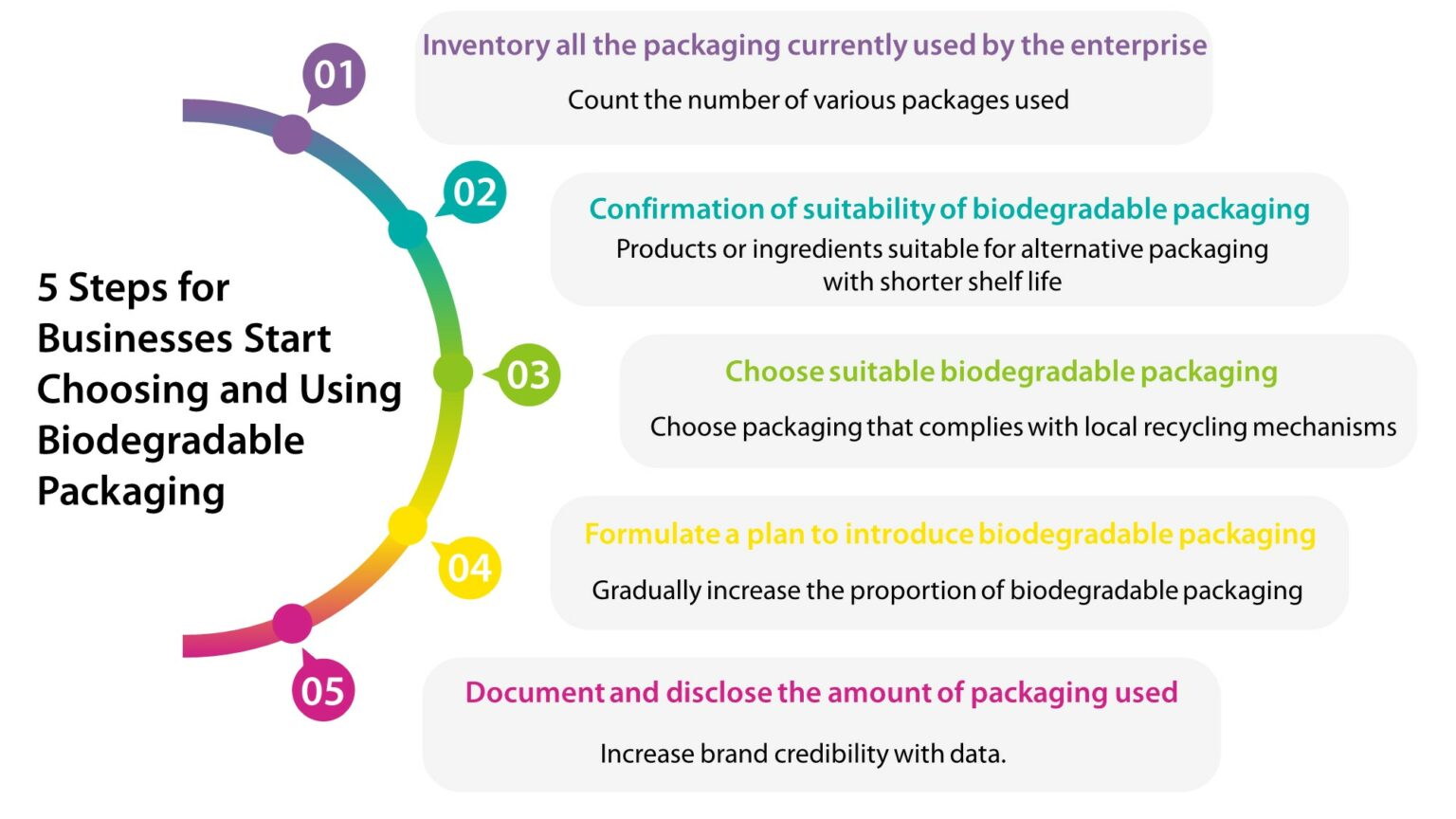 5 Steps for Businesses Start Choosing and Using Biodegradable Packaging

01

Inventory all the packaging currently used by the enterprise

Count the number of various packages used

02

Confirmation of suitability of biodegradable packaging

Products or ingredients suitable for alternative packaging with shorter shelf life

03

Choose suitable biodegradable packaging

Choose packaging that complies with local recycling mechanisms

04

Formulate a plan to introduce biodegradable packaging

Gradually increase the proportion of biodegradable packaging

05

Document and disclose the amount of packaging used

Increase brand credibility with data.